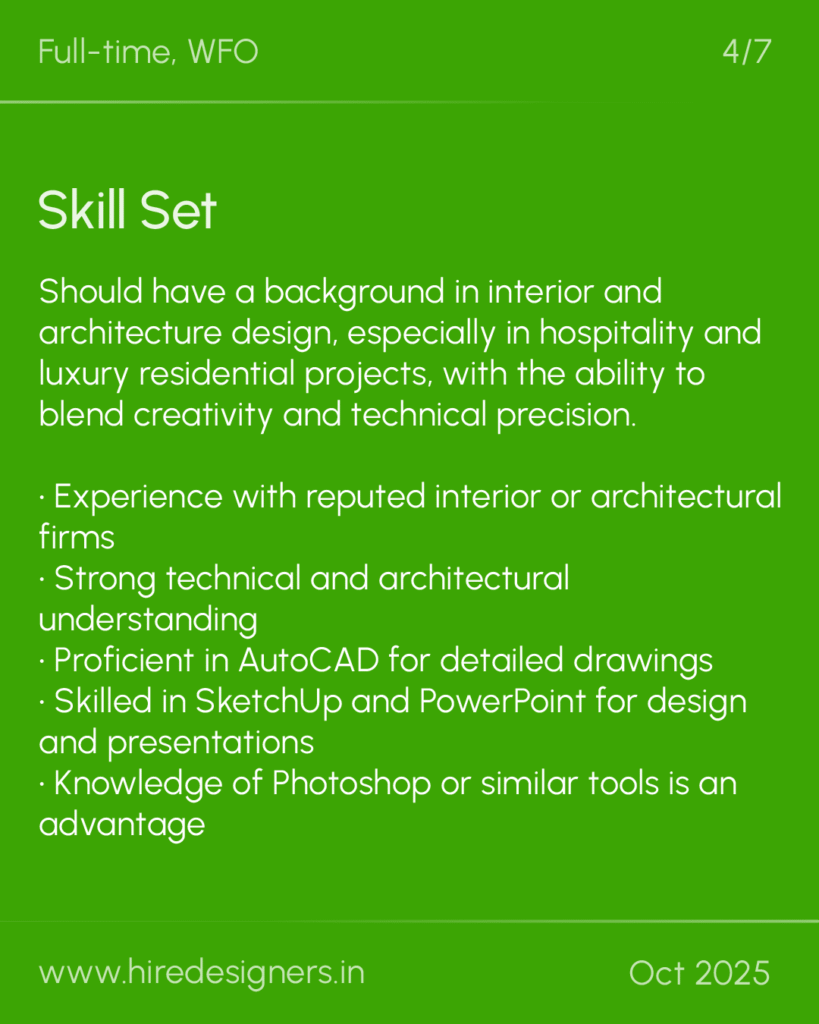 Full-time, WFO

4/7

Skill Set

Should have a background in interior and architecture design, especially in hospitality and luxury residential projects, with the ability to blend creativity and technical precision.

· Experience with reputed interior or architectural firms
· Strong technical and architectural understanding
· Proficient in AutoCAD for detailed drawings
· Skilled in SketchUp and PowerPoint for design and presentations
· Knowledge of Photoshop or similar tools is an advantage

www.hiredesigners.in

Oct 2025